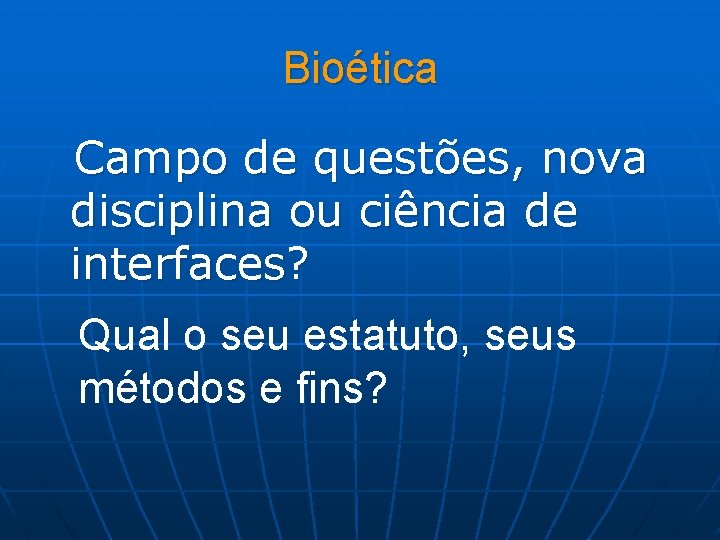 Bioética

Campo de questões, nova disciplina ou ciência de interfaces?

Qual o seu estatuto, seus métodos e fins?